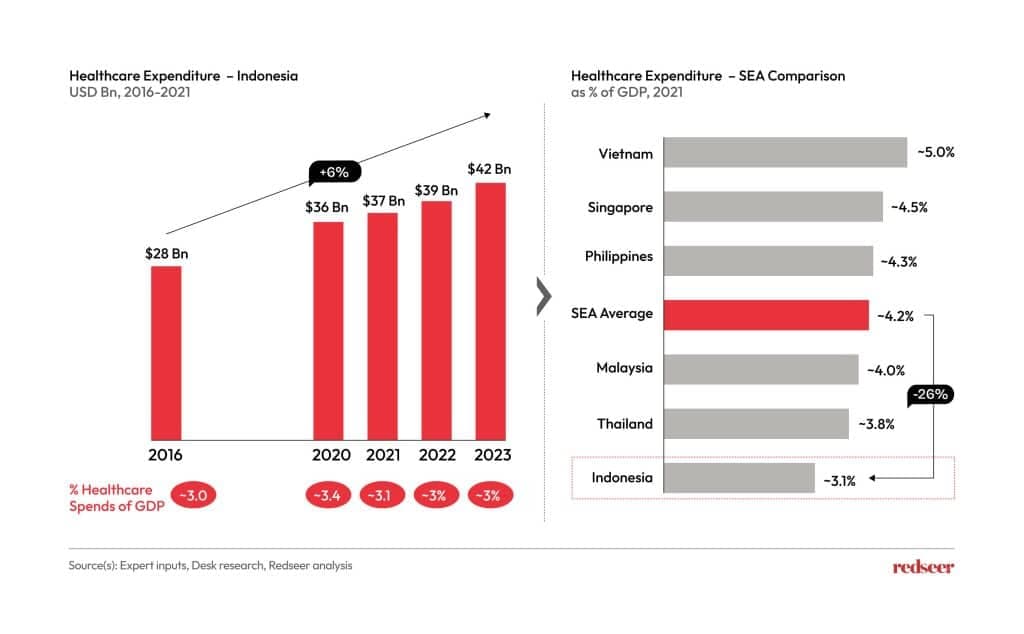 Healthcare Expenditure – Indonesia
USD Bn, 2016-2021

+6%

$28 Bn
$36 Bn
$37 Bn
$39 Bn
$42 Bn

2016
2020
2021
2022
2023

% Healthcare Spends of GDP
~3.0
~3.4
~3.1
~3%
~3%

Healthcare Expenditure – SEA Comparison
as % of GDP, 2021

Vietnam ~5.0%
Singapore ~4.5%
Philippines ~4.3%
SEA Average ~4.2%
Malaysia ~4.0%
Thailand ~3.8%
Indonesia ~3.1%

-26%

Source(s): Expert inputs, Desk research, Redseer analysis

redseer